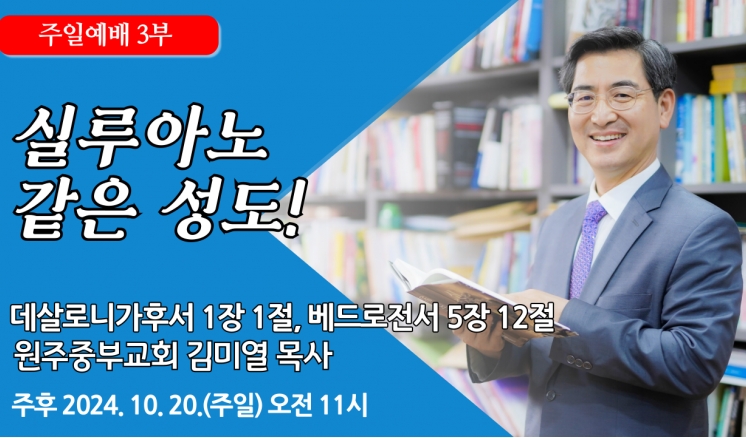 주일예배 3부

실루아노 같은 성도!

데살로니가후서 1장 1절, 베드로전서 5장 12절
원주중부교회 김미열 목사

주후 2024. 10. 20.(주일) 오전 11시